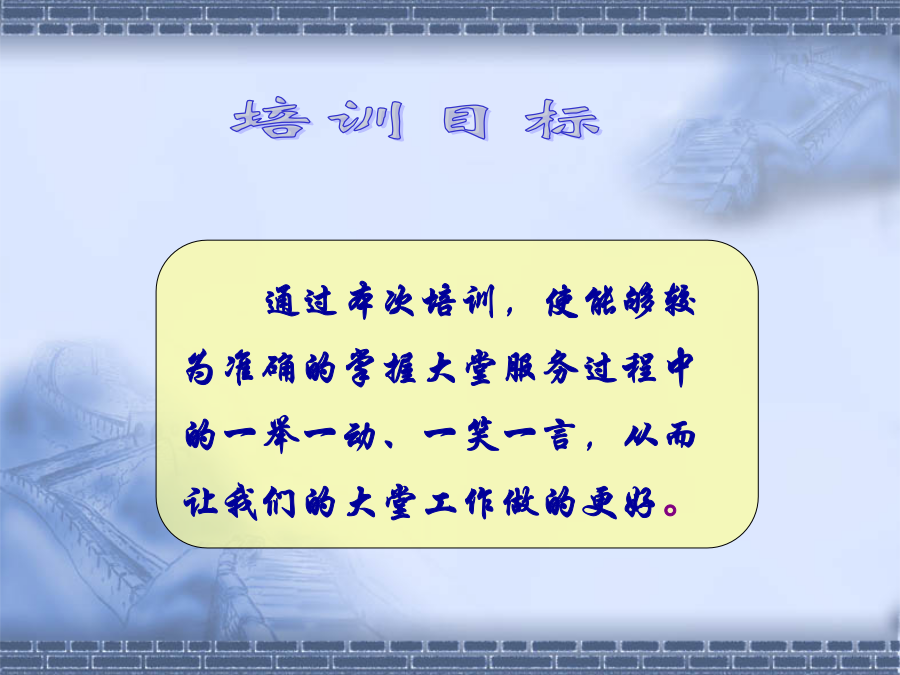 培训目标

通过本次培训，使能够较为准确的掌握大堂服务过程中的一举一动、一笑一言，从而让我们的大堂工作做的更好。